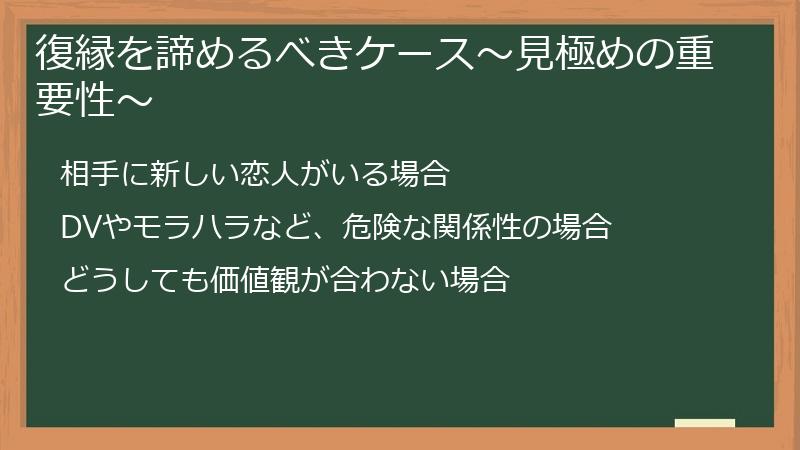 復縁を諦めるべきケース～見極めの重要性～

相手に新しい恋人がいる場合

DVやモラハラなど、危険な関係性の場合

どうしても価値観が合わない場合